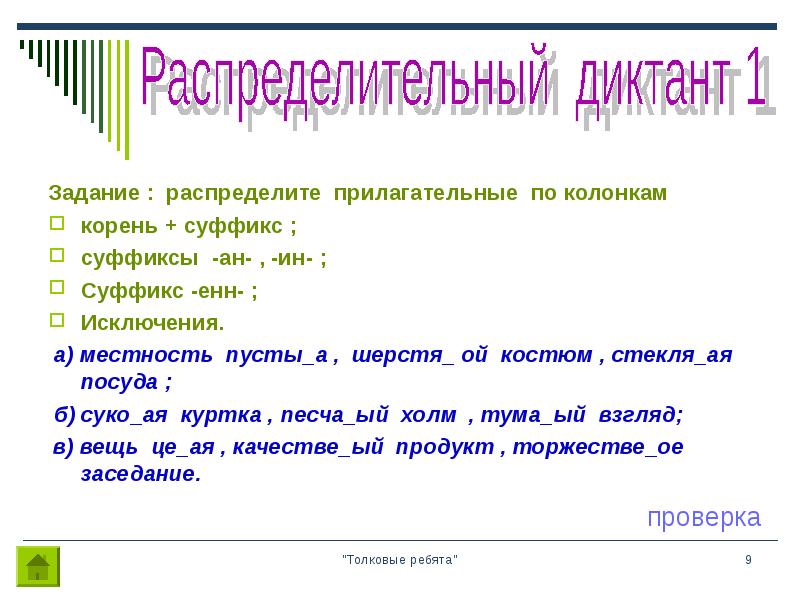 Распределительный диктант 1

Задание : распределите прилагательные по колонкам

корень + суффикс ;

суффиксы -ан- , -ин- ;

Суффикс -енн- ;

Исключения.

а) местность пусты_а , шерстя_ ой костюм , стекля_ая посуда ;

б) суко_ая куртка , песча_ый холм , тума_ый взгляд;

в) вещь це_ая , качестве_ый продукт , торжестве_ое заседание.

проверка

"Толковые ребята"

9